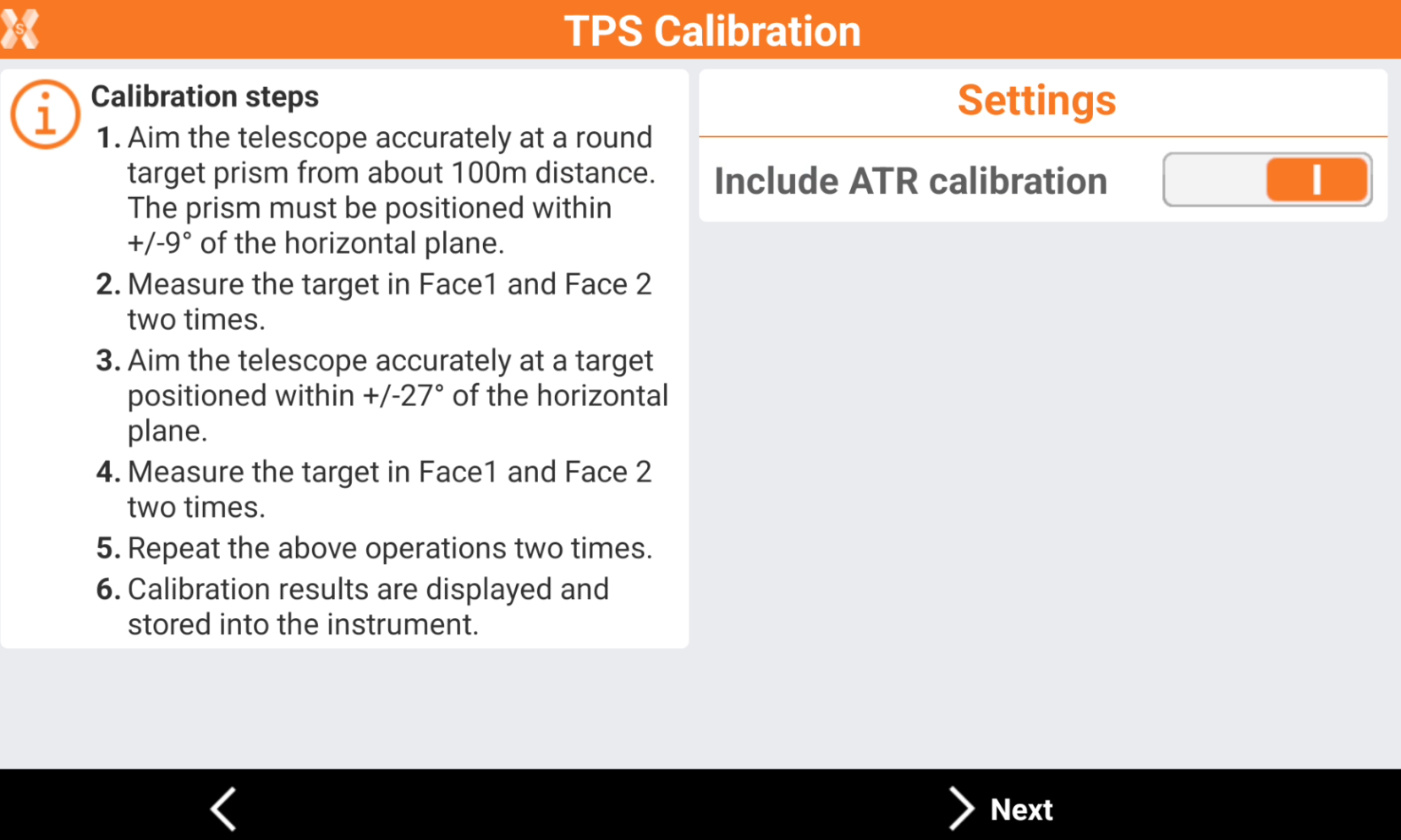 TPS Calibration

Calibration steps

1. Aim the telescope accurately at a round target prism from about 100m distance. The prism must be positioned within +/-9° of the horizontal plane.

2. Measure the target in Face1 and Face 2 two times.

3. Aim the telescope accurately at a target positioned within +/-27° of the horizontal plane.

4. Measure the target in Face1 and Face 2 two times.

5. Repeat the above operations two times.

6. Calibration results are displayed and stored into the instrument.

Settings

Include ATR calibration

I

Next